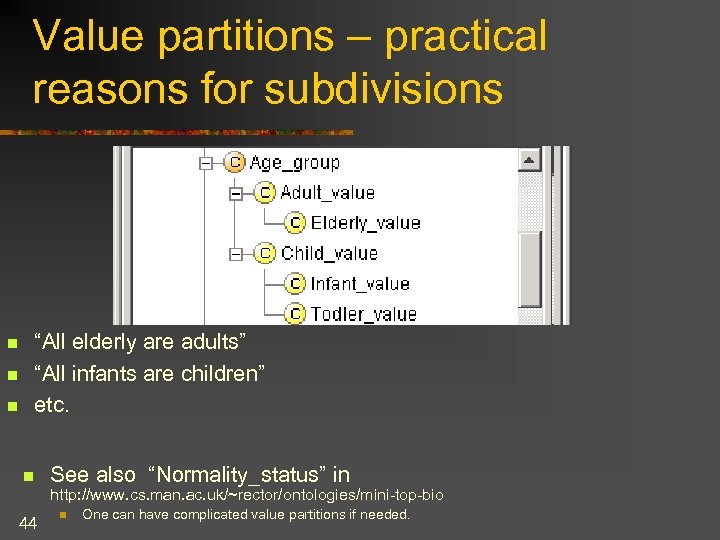 Value partitions – practical reasons for subdivisions

C Age_group
C Adult_value
C Elderly_value
C Child_value
C Infant_value
C Todler_value

“All elderly are adults”
“All infants are children”
etc.

See also “Normality_status” in http://www.cs.man.ac.uk/~rector/ontologies/mini-top-bio
One can have complicated value partitions if needed.

44